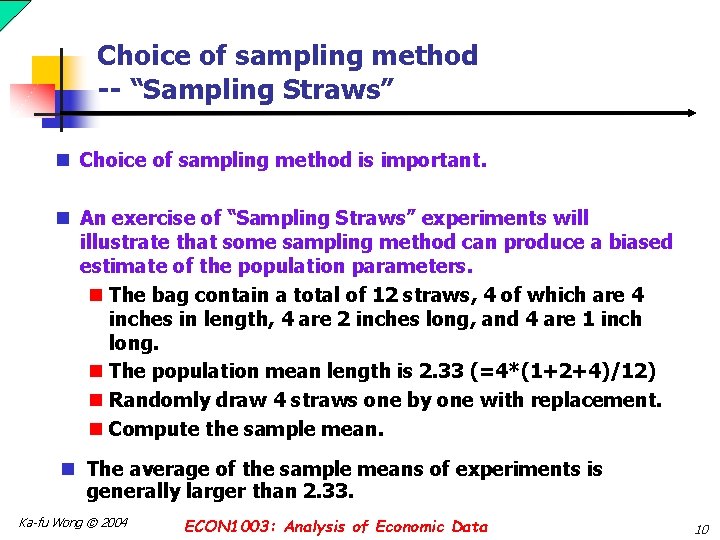 Choice of sampling method
-- “Sampling Straws”

Choice of sampling method is important.

An exercise of “Sampling Straws” experiments will illustrate that some sampling method can produce a biased estimate of the population parameters.

The bag contain a total of 12 straws, 4 of which are 4 inches in length, 4 are 2 inches long, and 4 are 1 inch long.

The population mean length is 2.33 (=4*(1+2+4)/12)

Randomly draw 4 straws one by one with replacement.

Compute the sample mean.

The average of the sample means of experiments is generally larger than 2.33.

Ka-fu Wong © 2004

ECON1003: Analysis of Economic Data

10